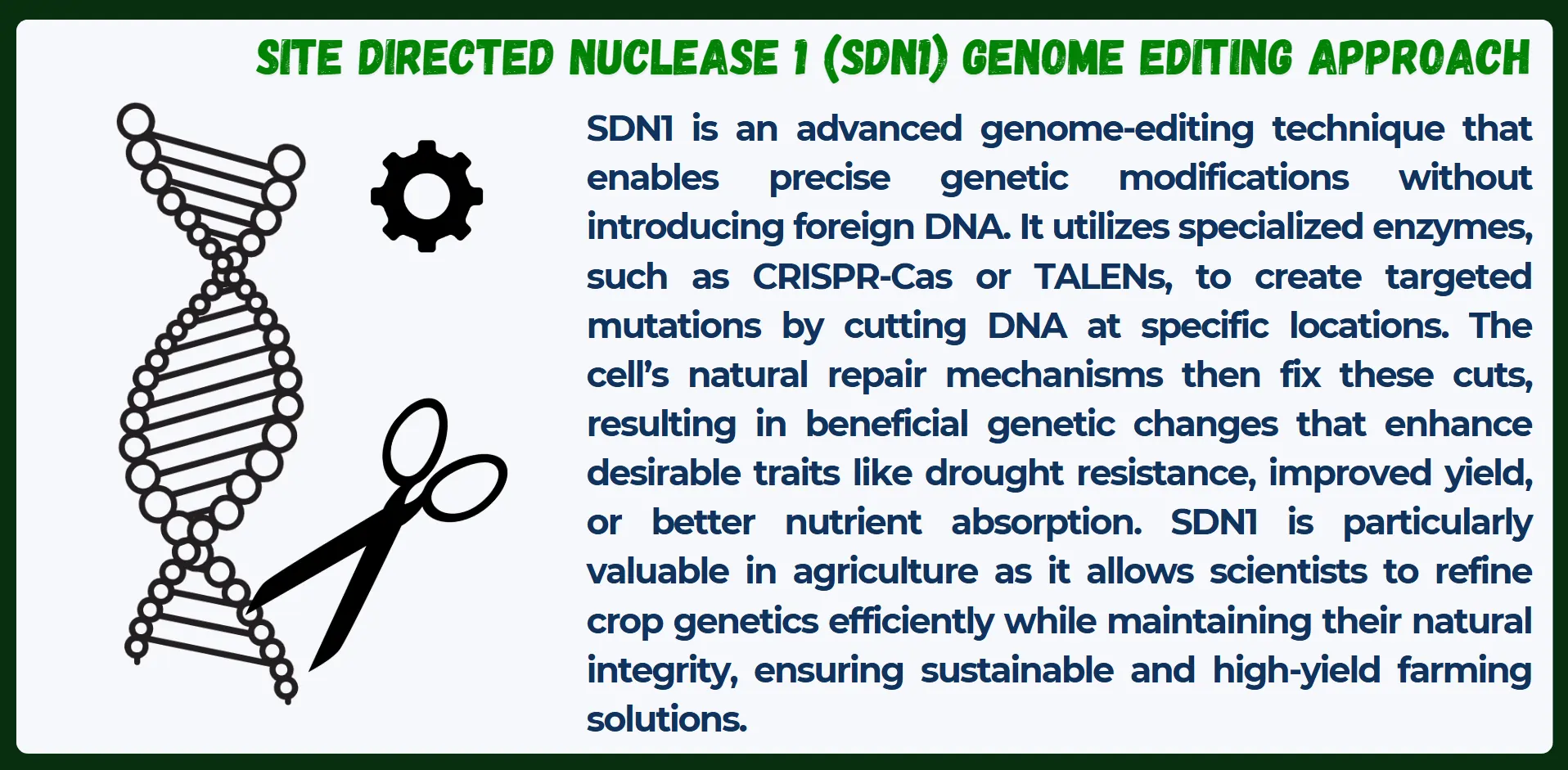 SITE DIRECTED NUCLEASE 1 (SDN1) GENOME EDITING APPROACH

SDN1 is an advanced genome-editing technique that enables precise genetic modifications without introducing foreign DNA. It utilizes specialized enzymes, such as CRISPR-Cas or TALENs, to create targeted mutations by cutting DNA at specific locations. The cell's natural repair mechanisms then fix these cuts, resulting in beneficial genetic changes that enhance desirable traits like drought resistance, improved yield, or better nutrient absorption. SDN1 is particularly valuable in agriculture as it allows scientists to refine crop genetics efficiently while maintaining their natural integrity, ensuring sustainable and high-yield farming solutions.